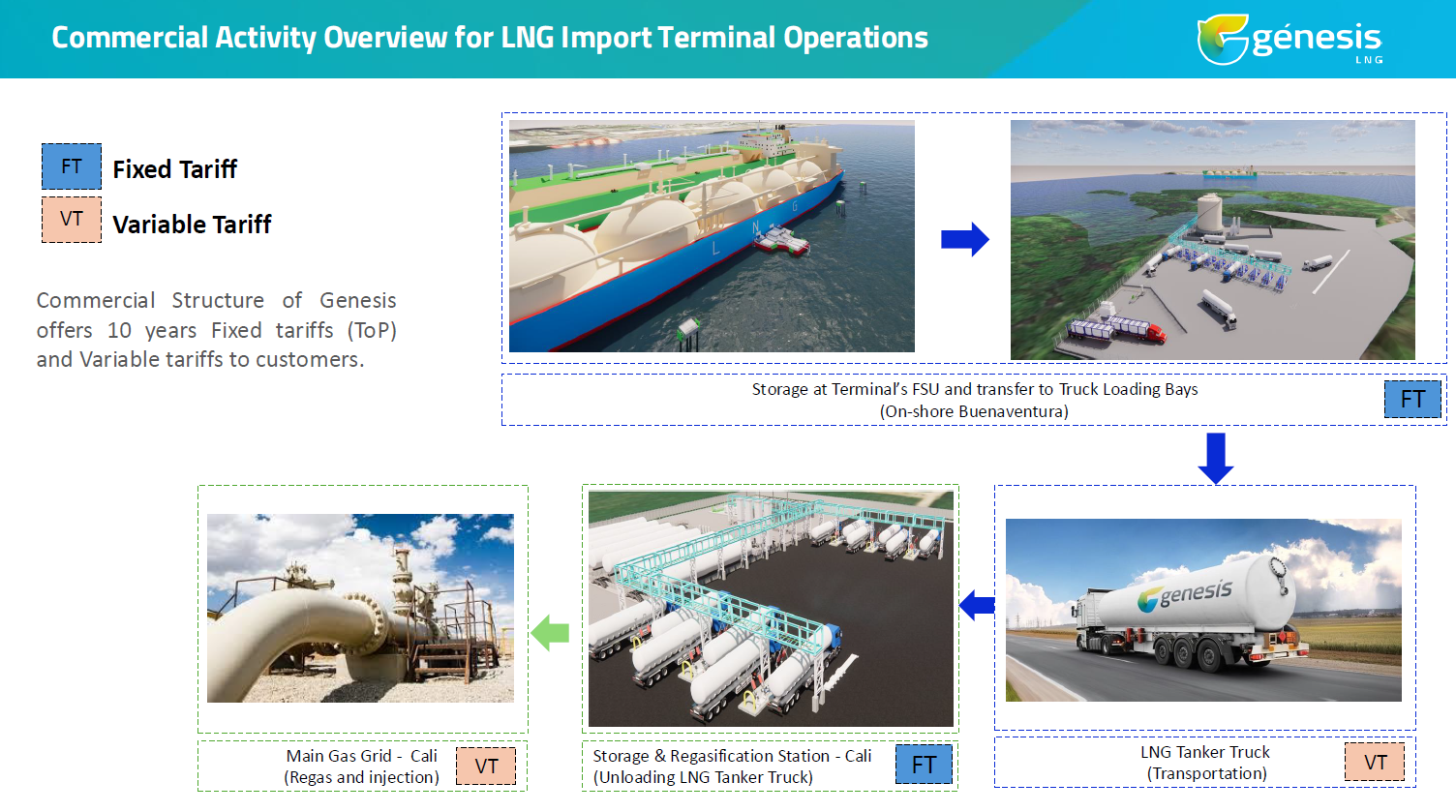 Commercial Activity Overview for LNG Import Terminal Operations

génesis
LNG

FT Fixed Tariff

VT Variable Tariff

Commercial Structure of Genesis offers 10 years Fixed tariffs (ToP) and Variable tariffs to customers.

LNG

Storage at Terminal's FSU and transfer to Truck Loading Bays
(On-shore Buenaventura)
FT

genesis

LNG Tanker Truck
(Transportation)
VT

Storage & Regasification Station - Cali
(Unloading LNG Tanker Truck)
FT

Main Gas Grid - Cali
(Regas and injection)
VT